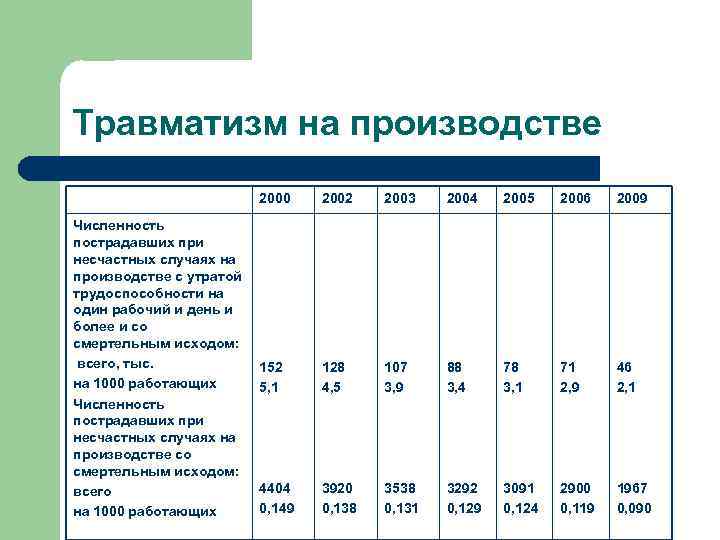 Травматизм на производстве

| | 2000 | 2002 | 2003 | 2004 | 2005 | 2006 | 2009 |
|---|---|---|---|---|---|---|---|
| Численность пострадавших при несчастных случаях на производстве с утратой трудоспособности на один рабочий и день и более и со смертельным исходом: | | | | | | | |
| всего, тыс. | 152 | 128 | 107 | 88 | 78 | 71 | 46 |
| на 1000 работающих | 5,1 | 4,5 | 3,9 | 3,4 | 3,1 | 2,9 | 2,1 |
| Численность пострадавших при несчастных случаях на производстве со смертельным исходом: | | | | | | | |
| всего | 4404 | 3920 | 3538 | 3292 | 3091 | 2900 | 1967 |
| на 1000 работающих | 0,149 | 0,138 | 0,131 | 0,129 | 0,124 | 0,119 | 0,090 |